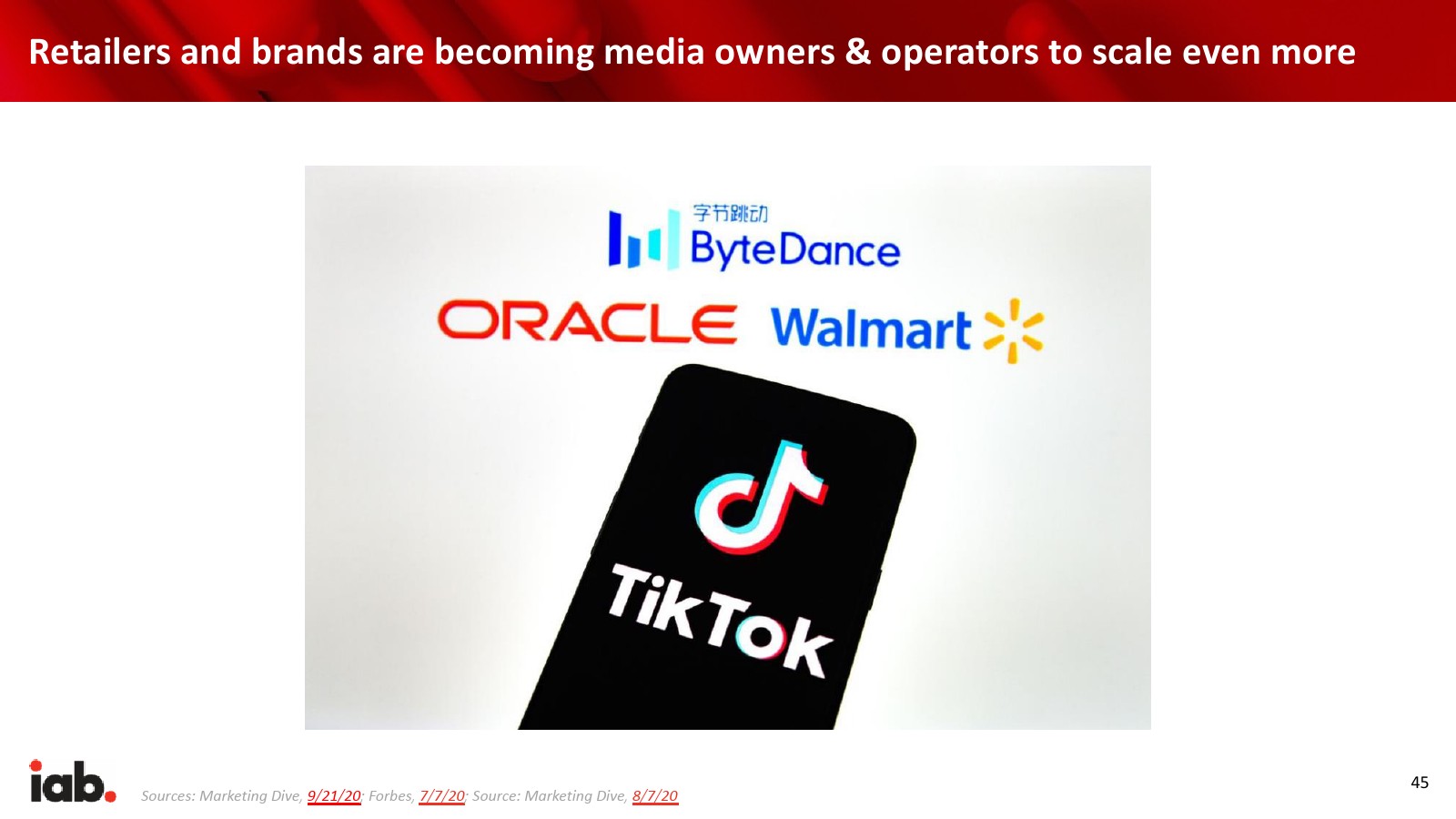 Retailers and brands are becoming media owners & operators to scale even more

字节跳动
ByteDance

ORACLE Walmart

TikTok

iab.

Sources: Marketing Dive, 9/21/20; Forbes, 7/7/20; Source: Marketing Dive, 8/7/20

45